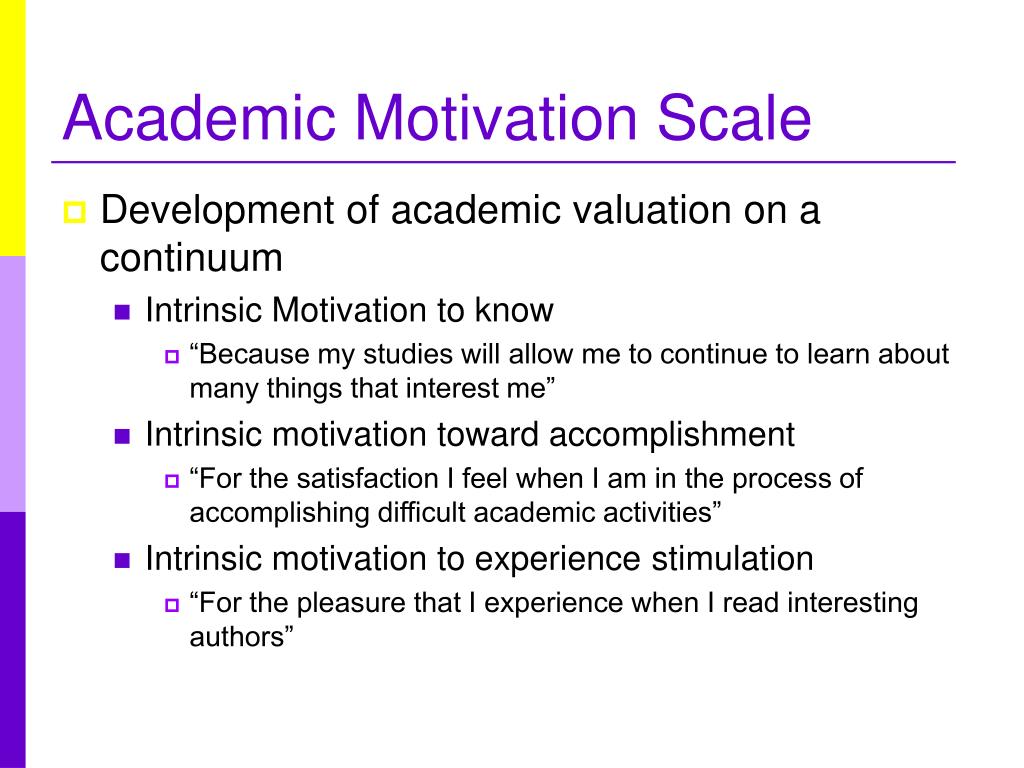 Academic Motivation Scale

Development of academic valuation on a continuum

Intrinsic Motivation to know

“Because my studies will allow me to continue to learn about many things that interest me”

Intrinsic motivation toward accomplishment

“For the satisfaction I feel when I am in the process of accomplishing difficult academic activities”

Intrinsic motivation to experience stimulation

“For the pleasure that I experience when I read interesting authors”